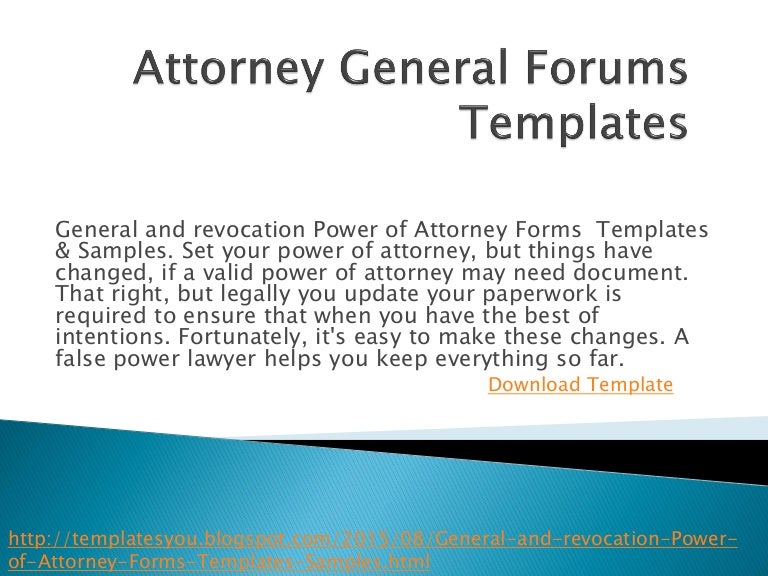 Attorney General Forums Templates

General and revocation Power of Attorney Forms Templates & Samples. Set your power of attorney, but things have changed, if a valid power of attorney may need document. That right, but legally you update your paperwork is required to ensure that when you have the best of intentions. Fortunately, it's easy to make these changes. A false power lawyer helps you keep everything so far.

Download Template

http://templatesyou.blogspot.com/2015/08/General-and-revocation-Power-of-Attorney-Forms-Templates-Samples.html